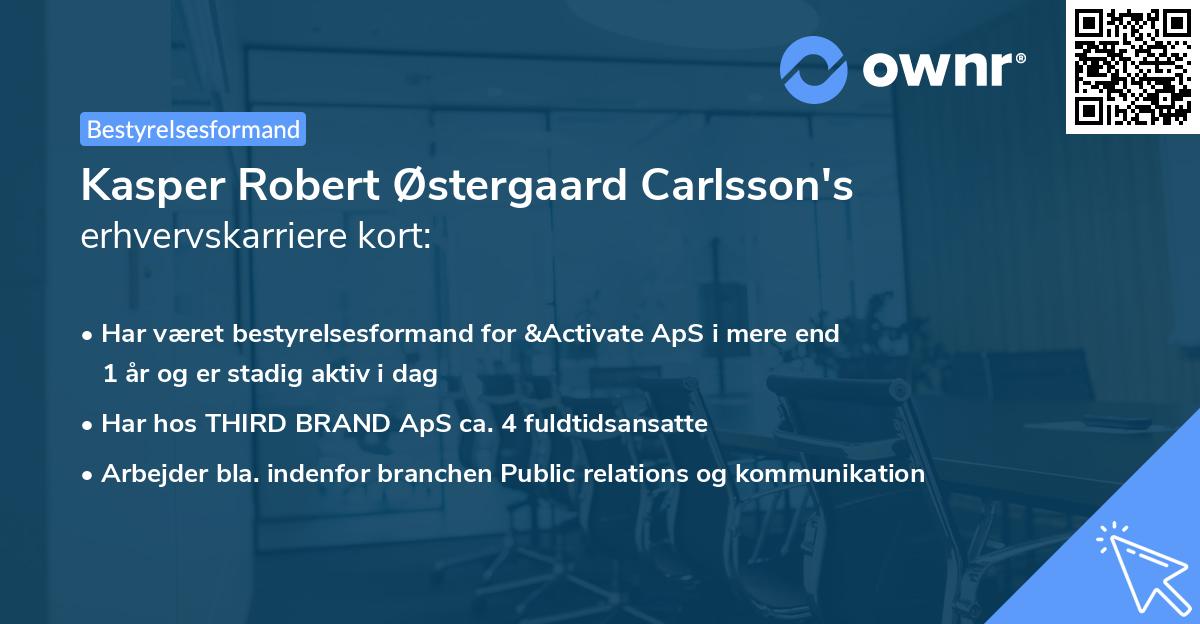 ownr®

Bestyrelsesformand

Kasper Robert Østergaard Carlsson's erhvervskarriere kort:

• Har været bestyrelsesformand for &Activate ApS i mere end 1 år og er stadig aktiv i dag
• Har hos THIRD BRAND ApS ca. 4 fuldtidsansatte
• Arbejder bla. indenfor branchen Public relations og kommunikation